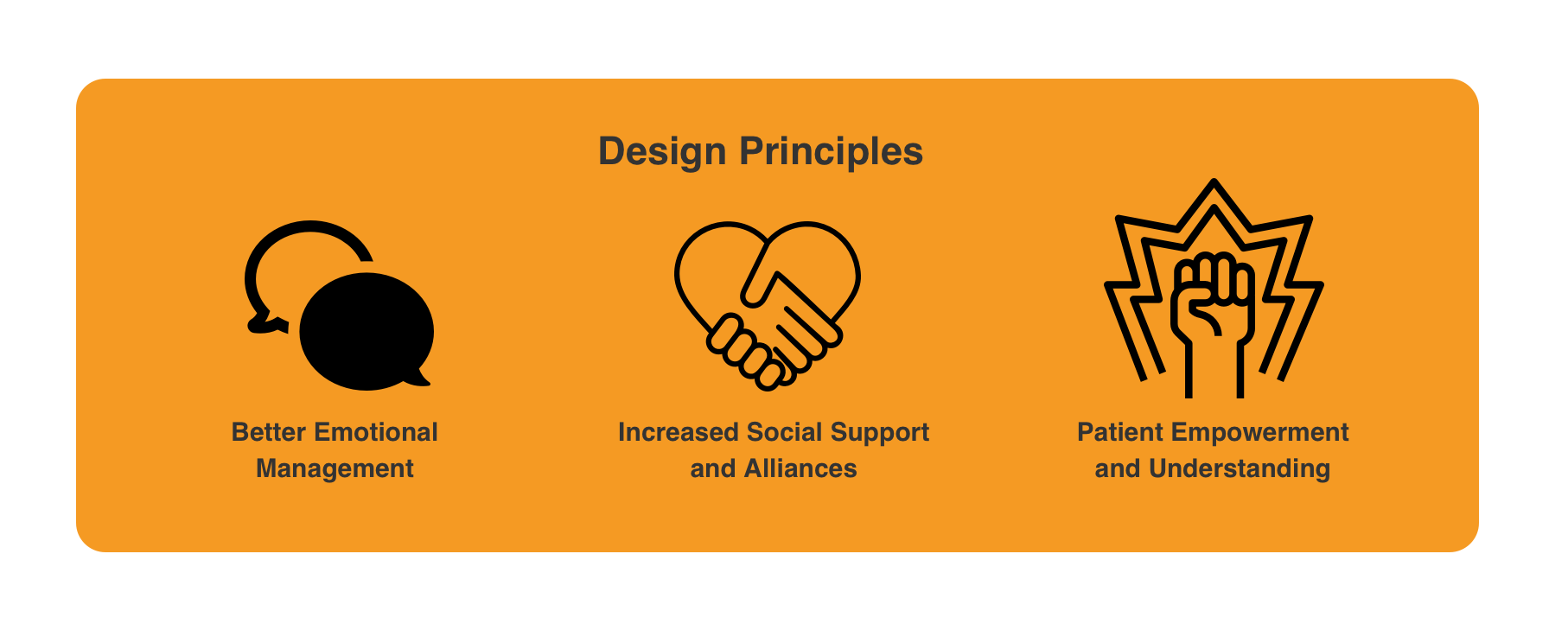 Design Principles

Better Emotional Management

Increased Social Support and Alliances

Patient Empowerment and Understanding